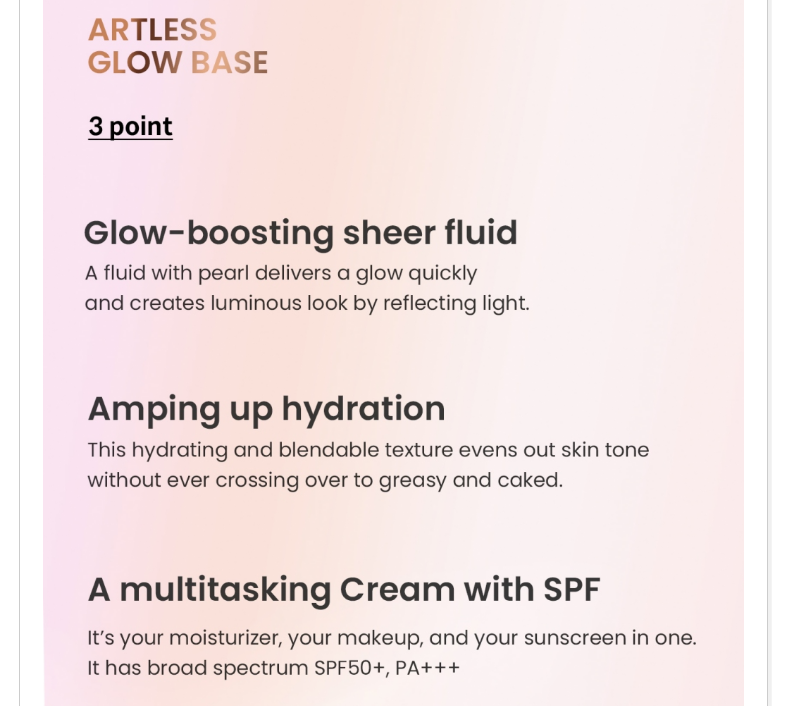 ARTLESS
GLOW BASE

3 point

Glow-boosting sheer fluid

A fluid with pearl delivers a glow quickly and creates luminous look by reflecting light.

Amping up hydration

This hydrating and blendable texture evens out skin tone without ever crossing over to greasy and caked.

A multitasking Cream with SPF

It's your moisturizer, your makeup, and your sunscreen in one. It has broad spectrum SPF50+, PA+++